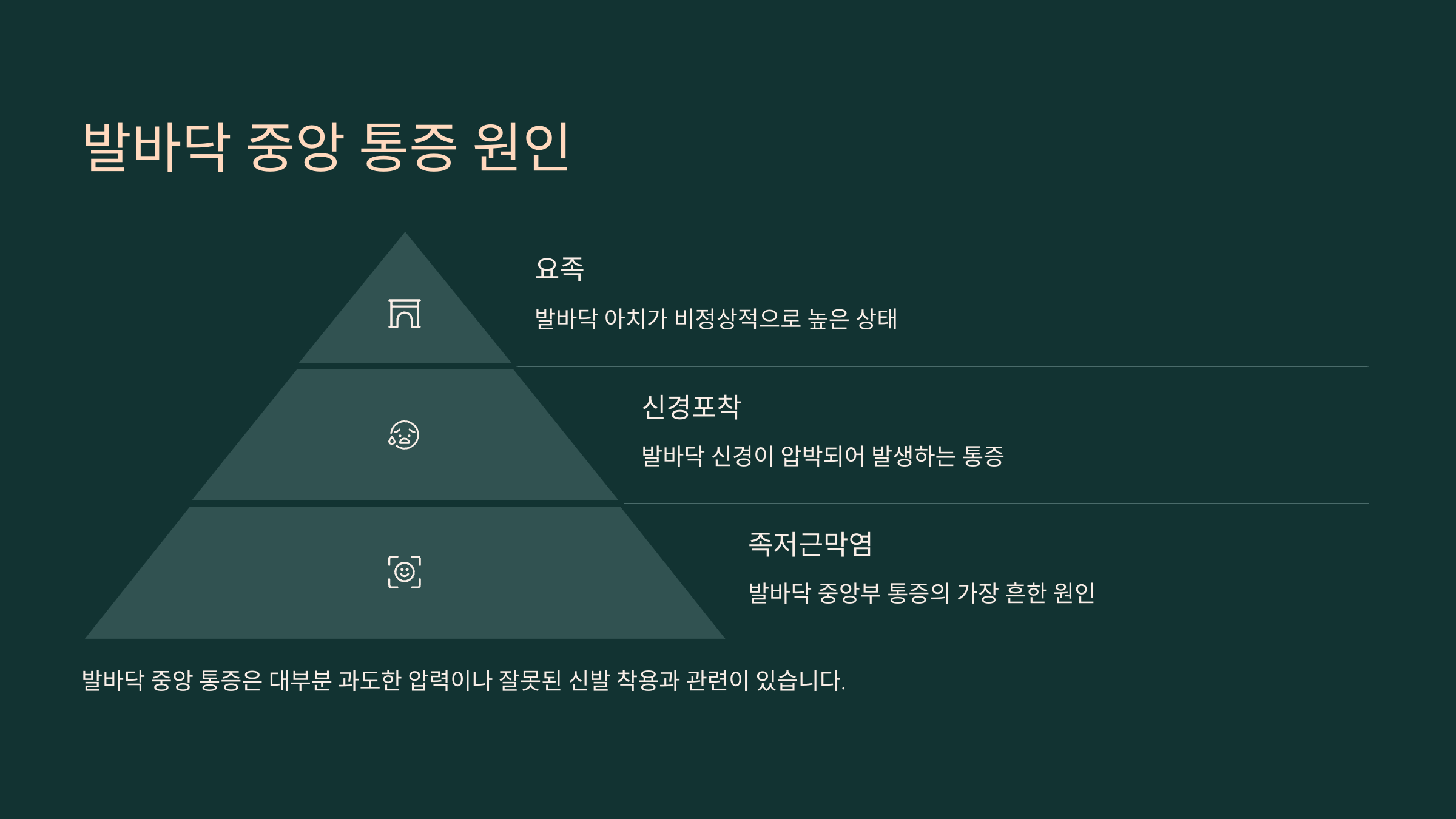 발바닥 중앙 통증 원인

요족

발바닥 아치가 비정상적으로 높은 상태

신경포착

발바닥 신경이 압박되어 발생하는 통증

족저근막염

발바닥 중앙부 통증의 가장 흔한 원인

발바닥 중앙 통증은 대부분 과도한 압력이나 잘못된 신발 착용과 관련이 있습니다.